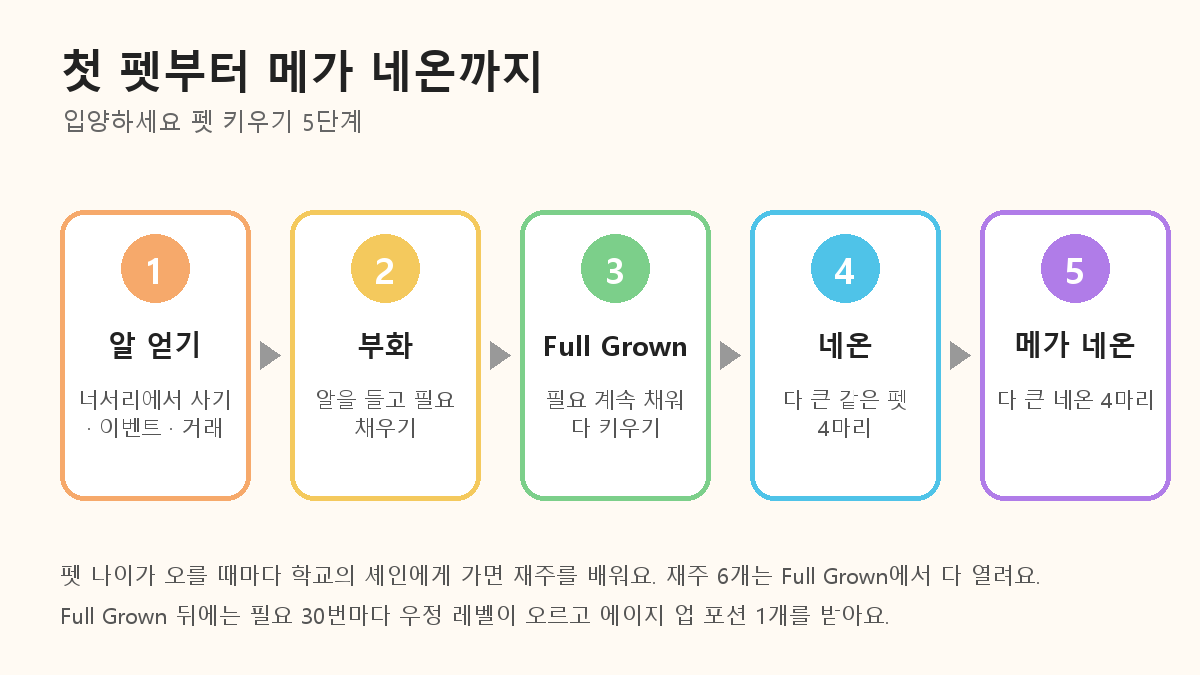 첫 펫부터 메가 네온까지

입양하세요 펫 키우기 5단계

1

알 얻기

너서리에서 사기 · 이벤트 · 거래

2

부화

알을 들고 필요 채우기

3

Full Grown

필요 계속 채워 다 키우기

4

네온

다 큰 같은 펫 4마리

5

메가 네온

다 큰 네온 4마리

펫 나이가 오를 때마다 학교의 셰인에게 가면 재주를 배워요. 재주 6개는 Full Grown에서 다 열려요.

Full Grown 뒤에는 필요 30번마다 우정 레벨이 오르고 에이지 업 포션 1개를 받아요.